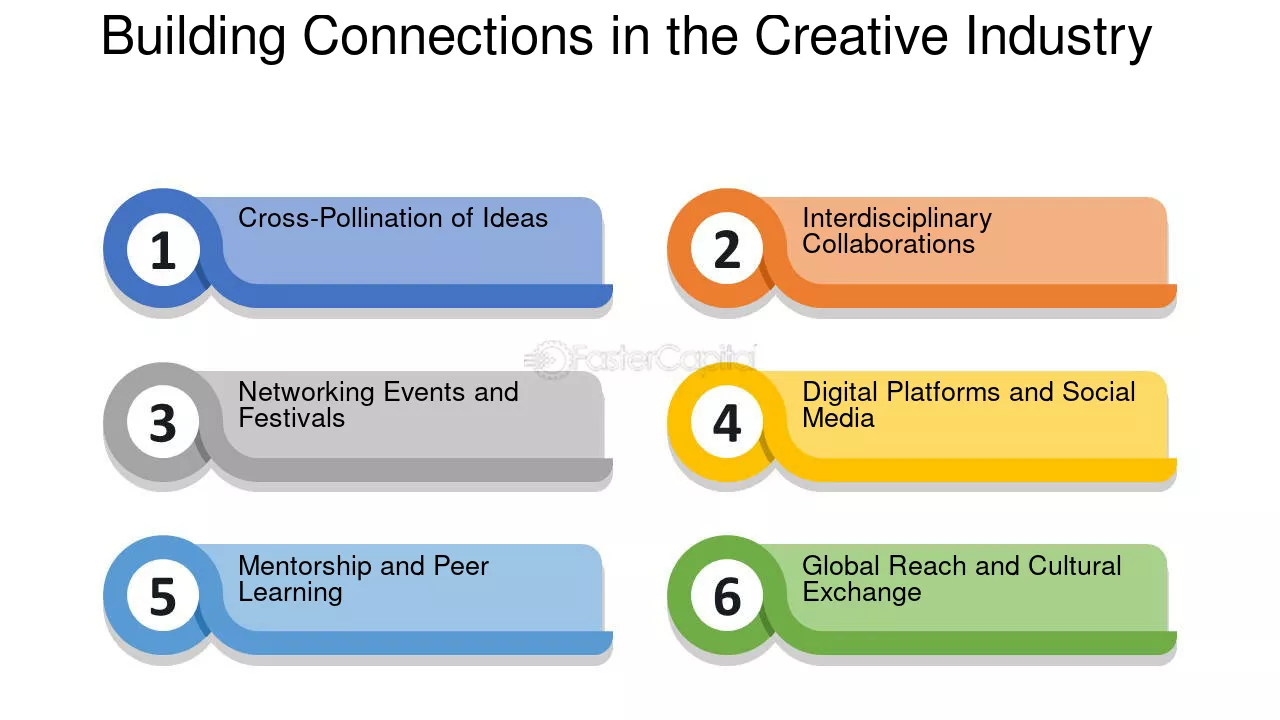 Building Connections in the Creative Industry

1
Cross-Pollination of Ideas

2
Interdisciplinary Collaborations

3
Networking Events and Festivals

4
Digital Platforms and Social Media

5
Mentorship and Peer Learning

6
Global Reach and Cultural Exchange

FasterCapital